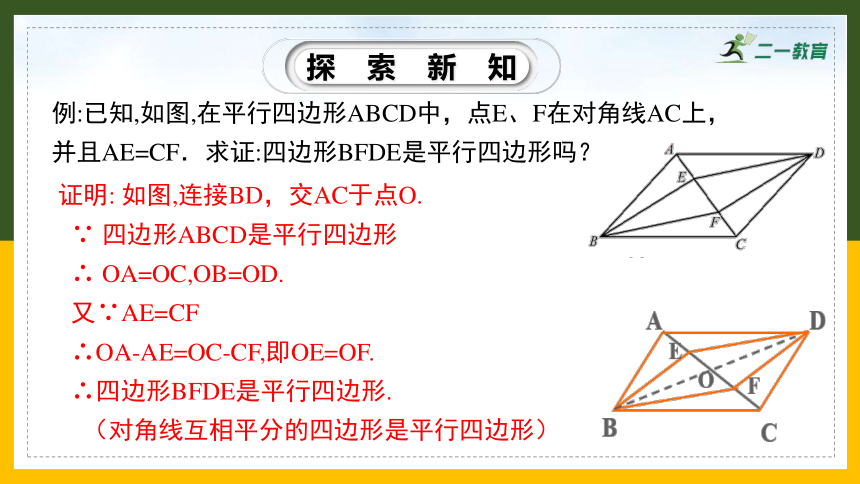 探 索 新 知

二一教育

例:已知,如图,在平行四边形ABCD中，点E、F在对角线AC上，并且AE=CF．求证:四边形BFDE是平行四边形吗？

A D E F B C

证明: 如图,连接BD，交AC于点O.

∵ 四边形ABCD是平行四边形

∴ OA=OC,OB=OD.

又∵AE=CF

∴OA-AE=OC-CF,即OE=OF.

∴四边形BFDE是平行四边形.

（对角线互相平分的四边形是平行四边形）

A D E O F B C